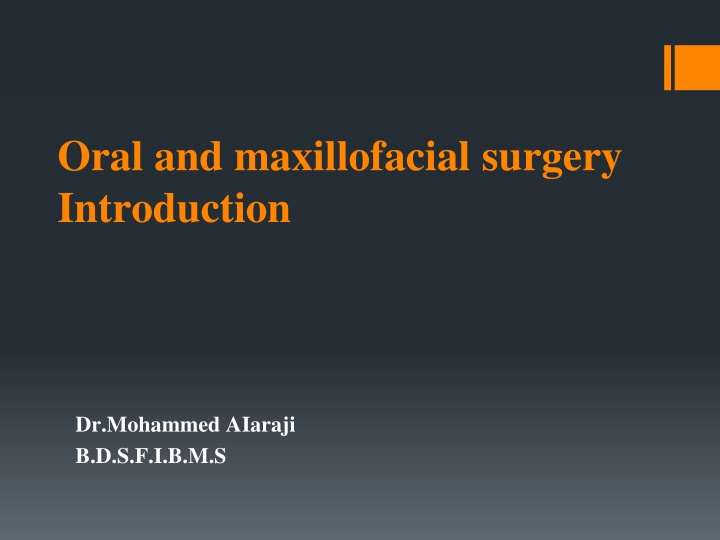 Oral and maxillofacial surgery
Introduction

Dr.Mohammed AIaraji
B.D.S.F.I.B.M.S